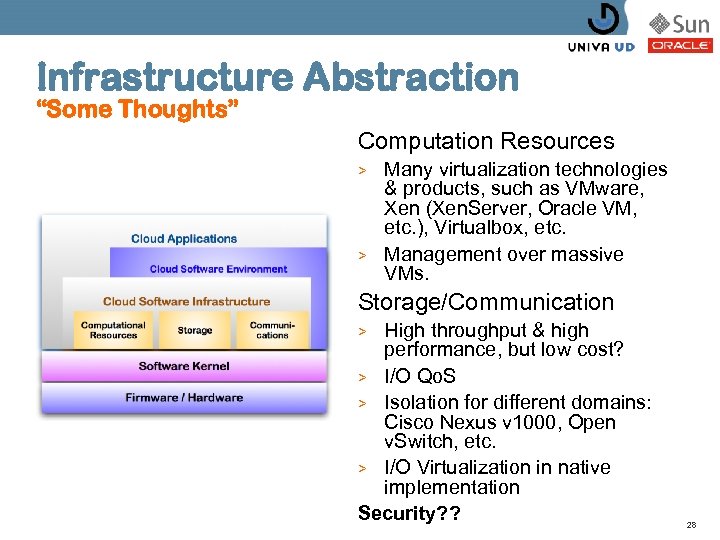 UNIVA UD

Sun

ORACLE

Infrastructure Abstraction
"Some Thoughts"

Cloud Applications

Cloud Software Environment

Cloud Software Infrastructure

Computational Resources

Storage

Communications

Software Kernel

Firmware / Hardware

Computation Resources

> Many virtualization technologies & products, such as VMware, Xen (XenServer, Oracle VM, etc.), Virtualbox, etc.

> Management over massive VMs.

Storage/Communication

> High throughput & high performance, but low cost?

> I/O QoS

> Isolation for different domains: Cisco Nexus v1000, Open vSwitch, etc.

> I/O Virtualization in native implementation

Security??

28